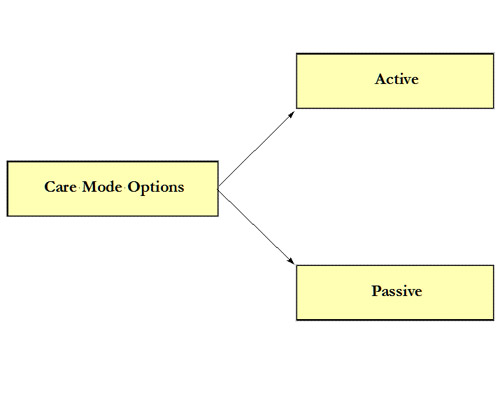 Care Mode Options

Active

Passive